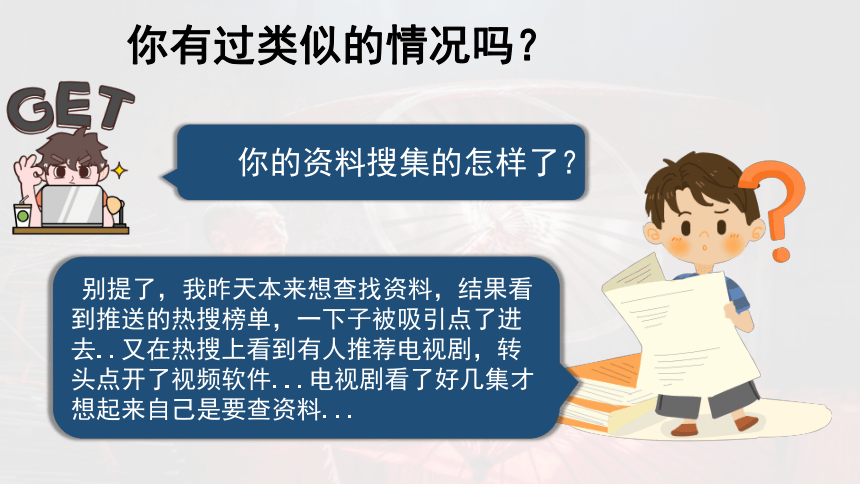 你有过类似的情况吗？

GET

你的资料搜集的怎样了？

别提了，我昨天本来想查找资料，结果看到推送的热搜榜单，一下子被吸引点了进去..又在热搜上看到有人推荐电视剧，转头点开了视频软件...电视剧看了好几集才想起来自己是要查资料...

?